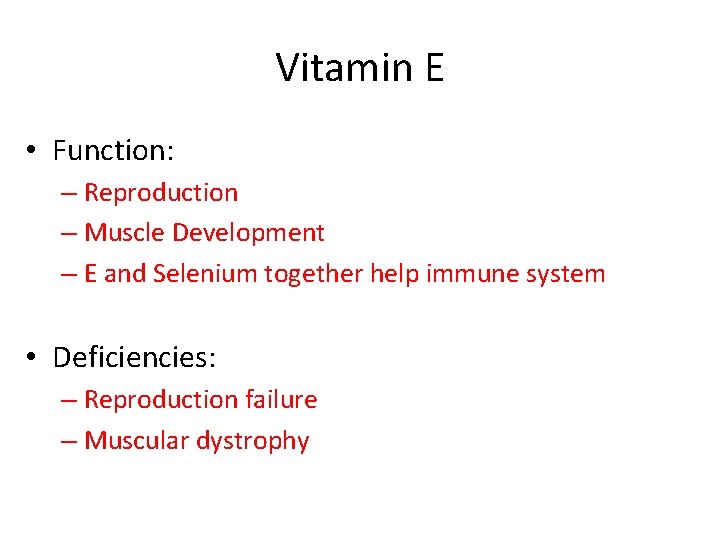 Vitamin E

• Function:
– Reproduction
– Muscle Development
– E and Selenium together help immune system

• Deficiencies:
– Reproduction failure
– Muscular dystrophy